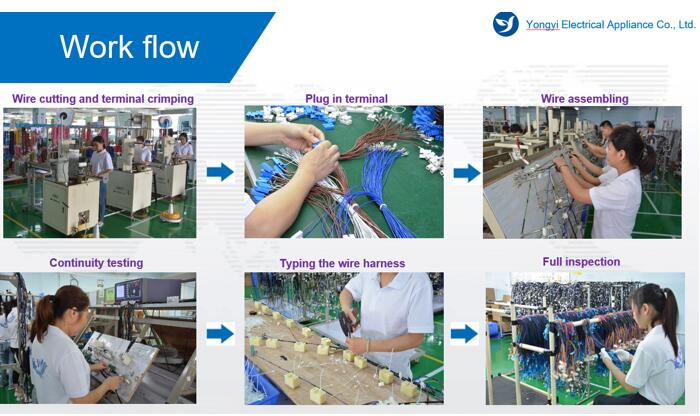 Work flow

Yongyi Electrical Appliance Co., Ltd.

Wire cutting and terminal crimping

Plug in terminal

Wire assembling

Continuity testing

Typing the wire harness

Full inspection